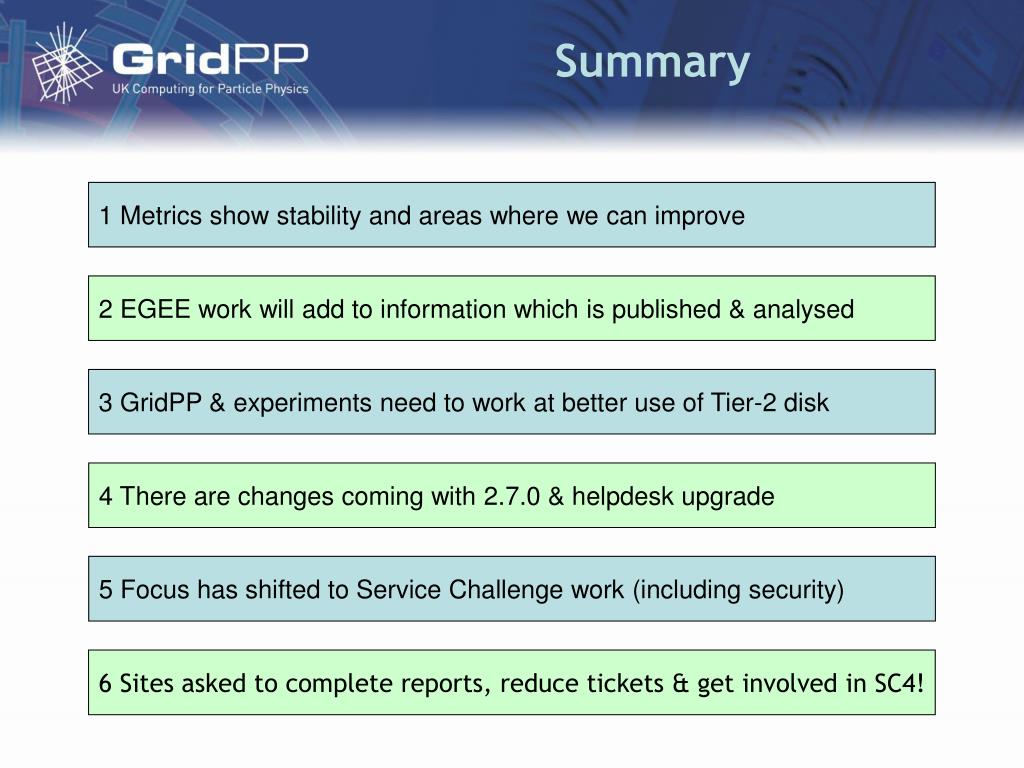 GridPP
UK Computing for Particle Physics

Summary

1 Metrics show stability and areas where we can improve

2 EGEE work will add to information which is published & analysed

3 GridPP & experiments need to work at better use of Tier-2 disk

4 There are changes coming with 2.7.0 & helpdesk upgrade

5 Focus has shifted to Service Challenge work (including security)

6 Sites asked to complete reports, reduce tickets & get involved in SC4!